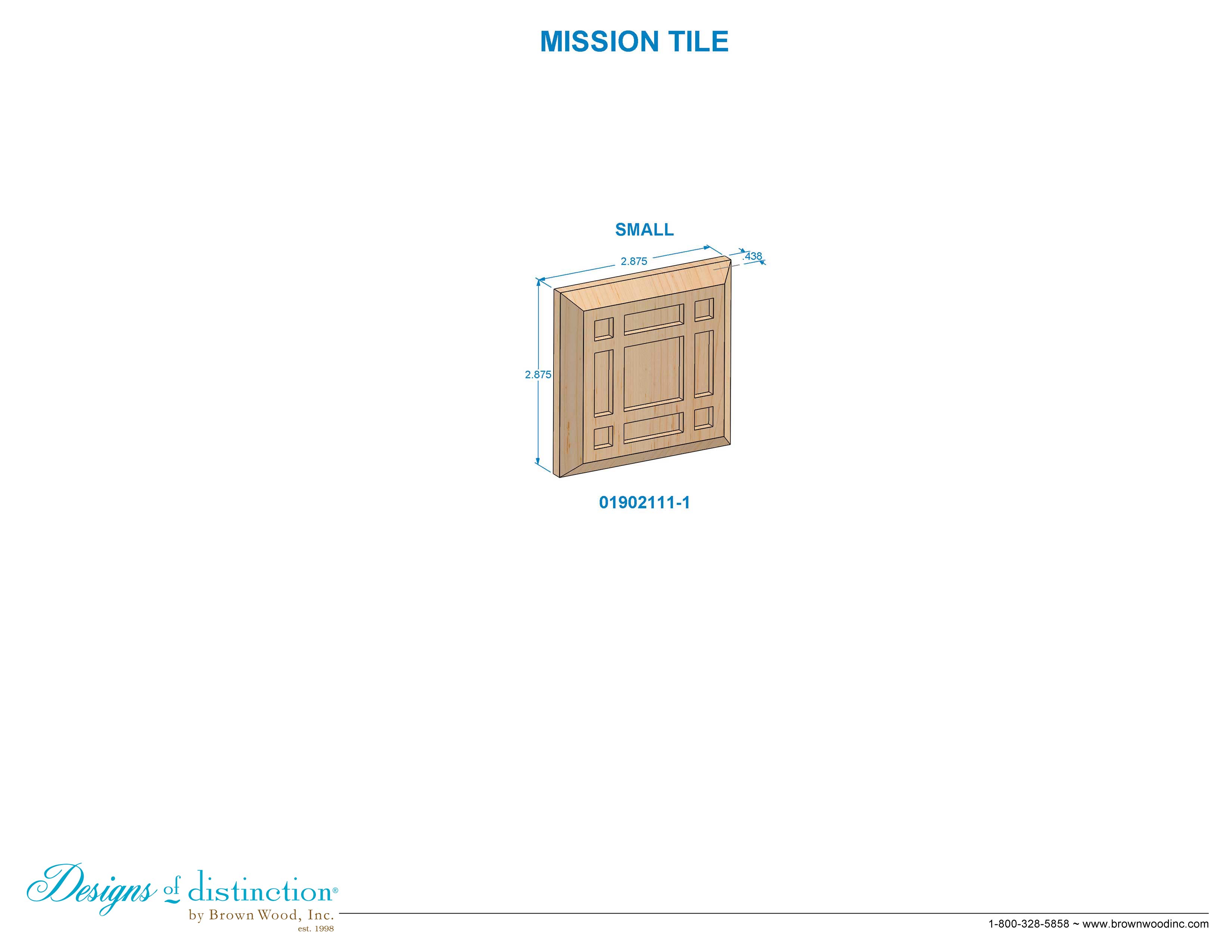 MISSION TILE

SMALL

2.875

.438

2.875

01902111-1

Designs of distinction®
by Brown Wood, Inc.
est. 1998

1-800-328-5858 ~ www.brownwoodinc.com